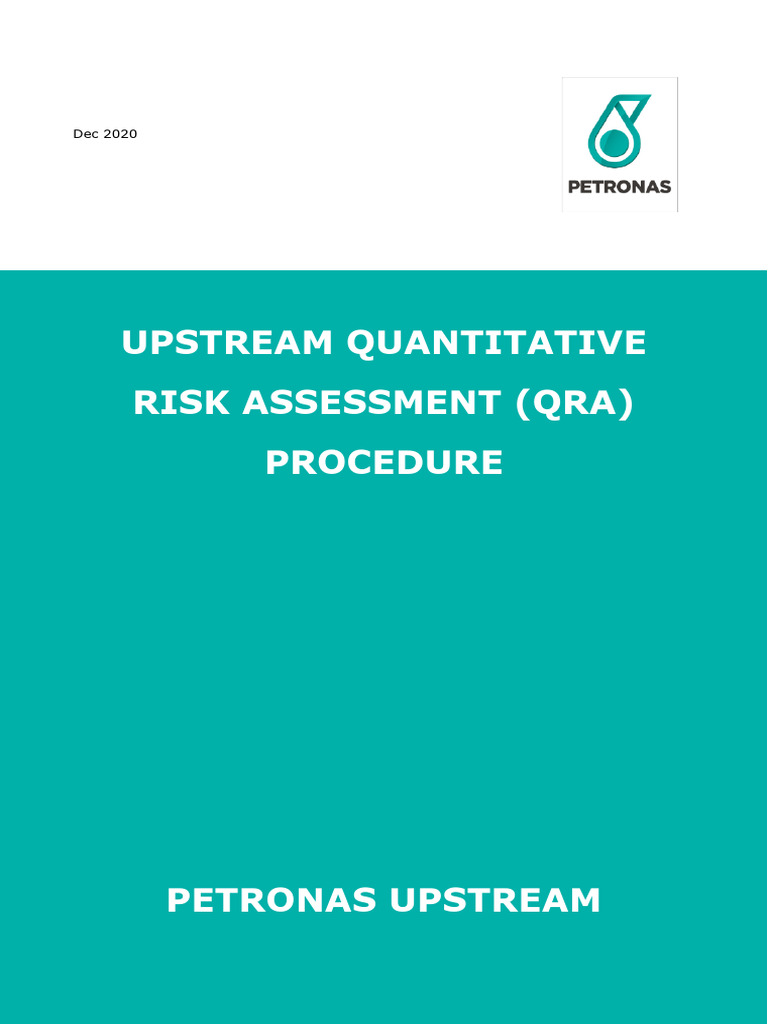 Dec 2020

PETRONAS

UPSTREAM QUANTITATIVE RISK ASSESSMENT (QRA) PROCEDURE

PETRONAS UPSTREAM